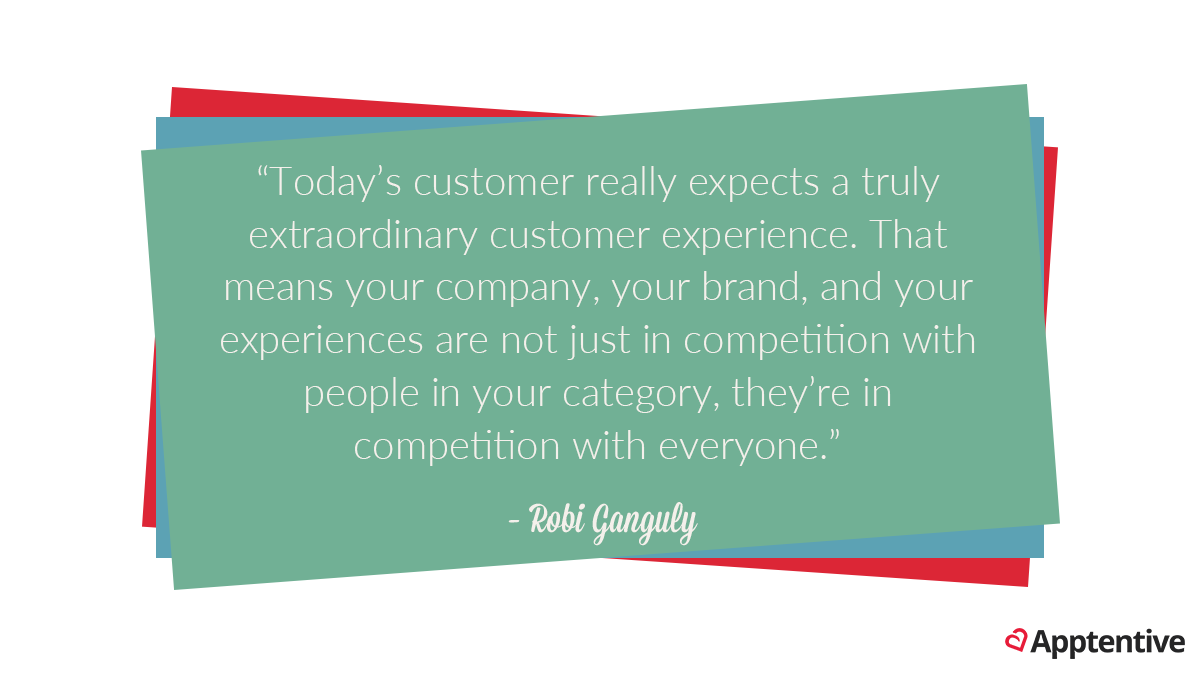 “Today’s customer really expects a truly extraordinary customer experience. That means your company, your brand, and your experiences are not just in competition with people in your category, they’re in competition with everyone.”

- Robi Ganguly

Apptentive